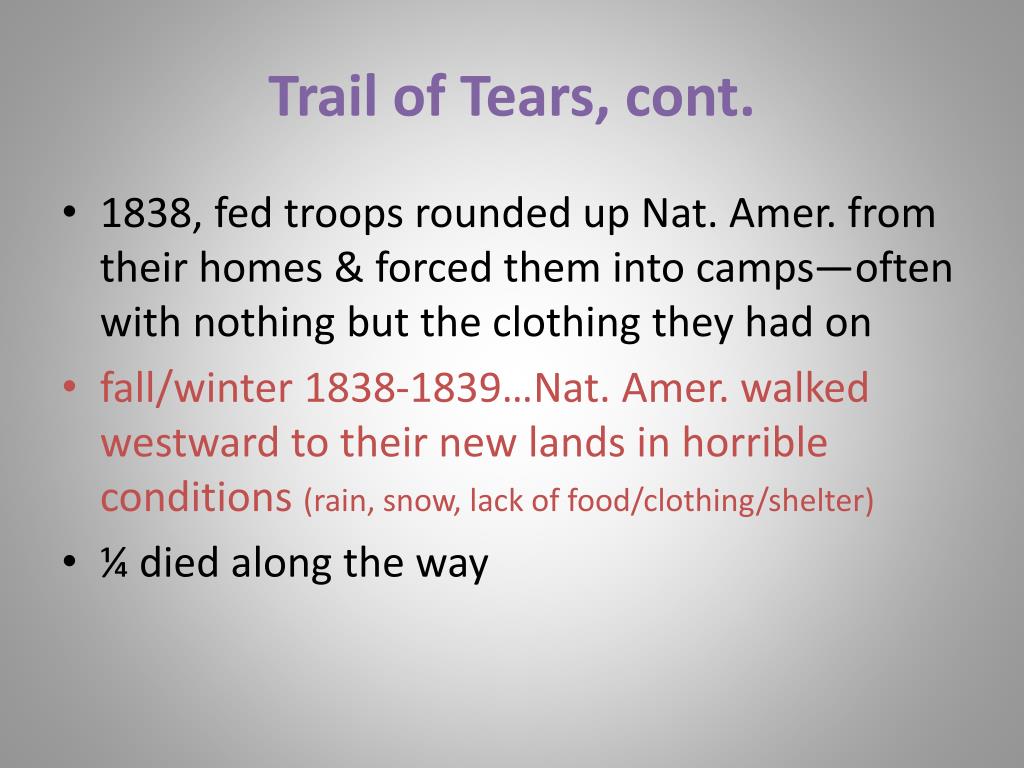 Trail of Tears, cont.

• 1838, fed troops rounded up Nat. Amer. from their homes & forced them into camps—often with nothing but the clothing they had on
• fall/winter 1838-1839…Nat. Amer. walked westward to their new lands in horrible conditions (rain, snow, lack of food/clothing/shelter)
• ¼ died along the way